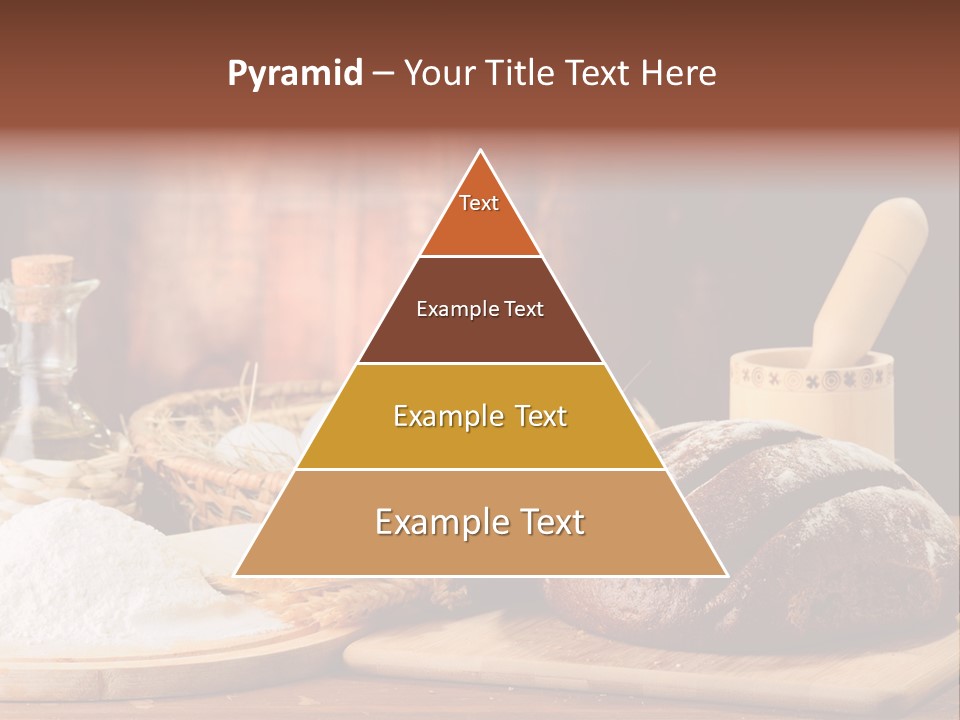 Pyramid – Your Title Text Here

Text

Example Text

Example Text

Example Text